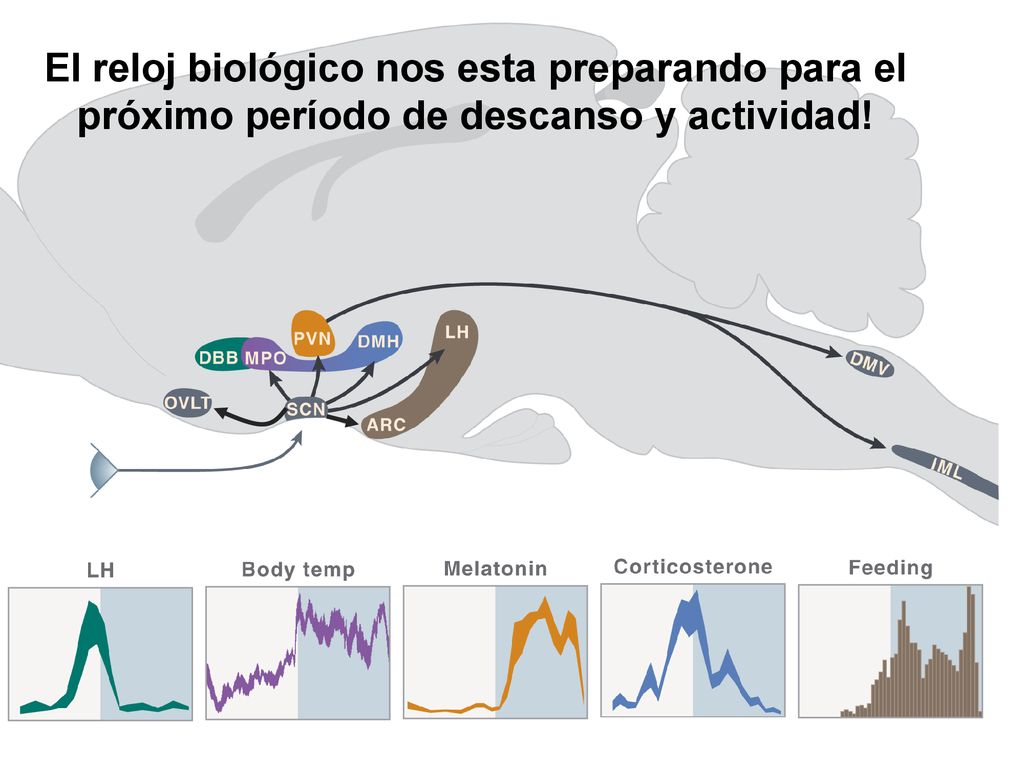 El reloj biológico nos esta preparando para el próximo período de descanso y actividad!

DBB MPO PVN DMH LH

OVLT SCN ARC

DMV

IML

LH

Body temp

Melatonin

Corticosterone

Feeding